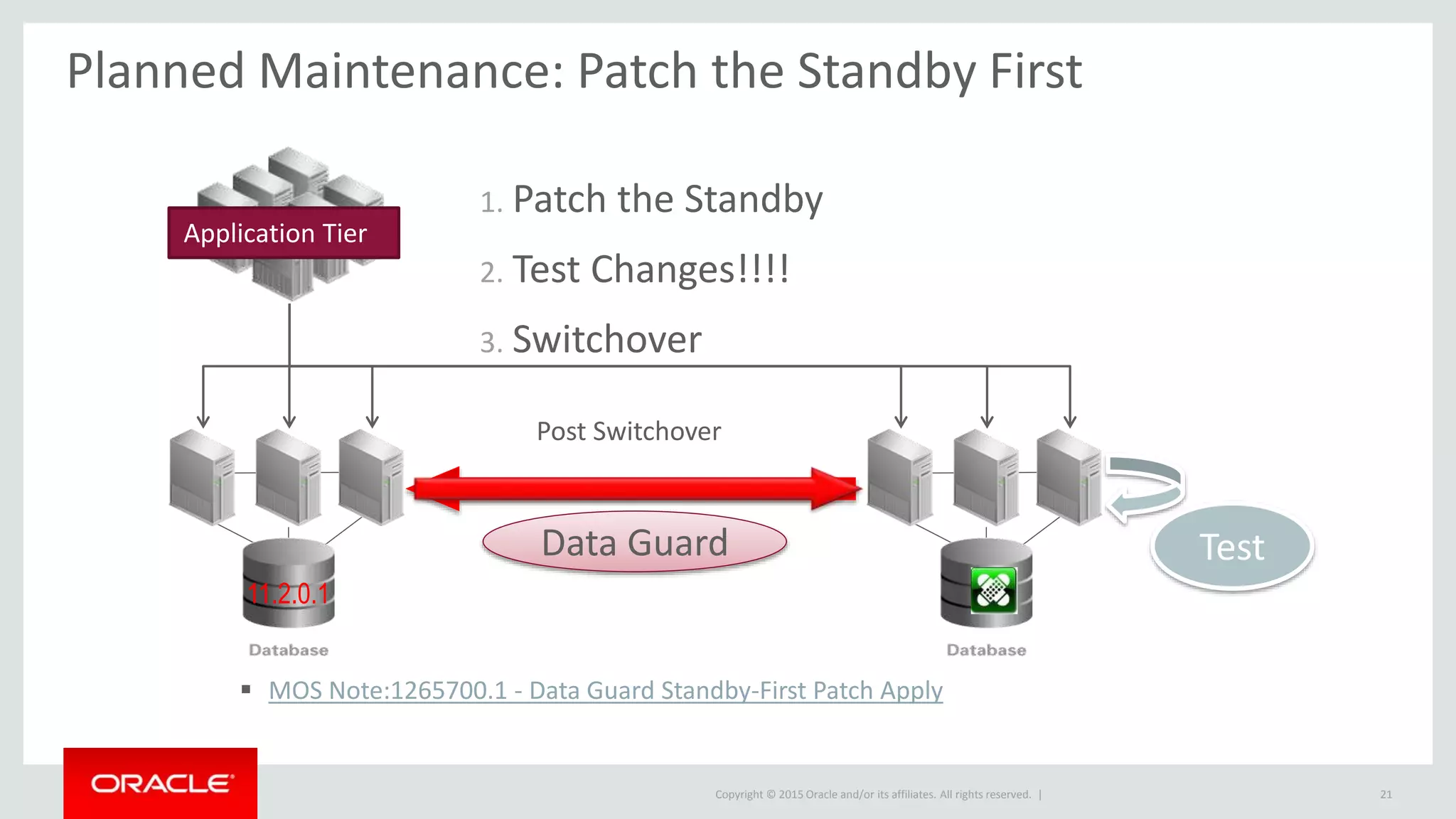 Planned Maintenance: Patch the Standby First

Application Tier

1. Patch the Standby
2. Test Changes!!!!
3. Switchover

Post Switchover

Data Guard

Test

11.2.0.1

Database

Database

▪ MOS Note:1265700.1 - Data Guard Standby-First Patch Apply

ORACLE

Copyright © 2015 Oracle and/or its affiliates. All rights reserved. |

21